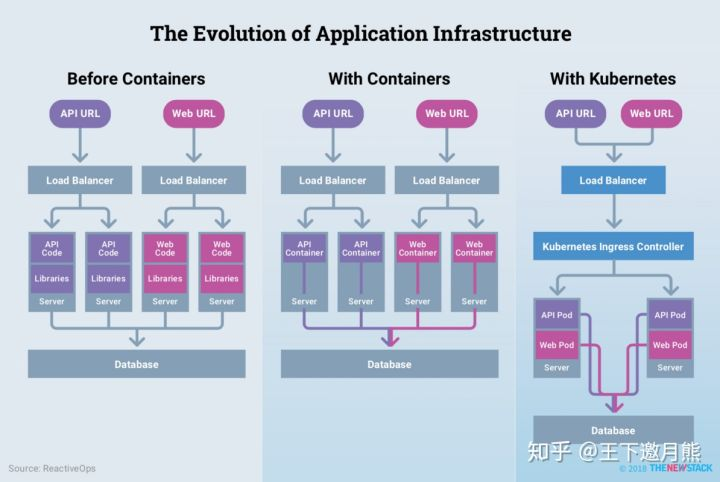 The Evolution of Application Infrastructure

Before Containers

API URL

Web URL

Load Balancer

Load Balancer

API Code

Libraries

Server

API Code

Libraries

Server

Web Code

Libraries

Server

Web Code

Libraries

Server

Database

With Containers

API URL

Web URL

Load Balancer

Load Balancer

API Container

Server

API Container

Server

Web Container

Server

Web Container

Server

Database

With Kubernetes

API URL

Web URL

Load Balancer

Kubernetes Ingress Controller

API Pod

Web Pod

Server

API Pod

Web Pod

Server

Database

Source: ReactiveOps

知乎 @王下邀月熊

© 2018 THENEWSTACK